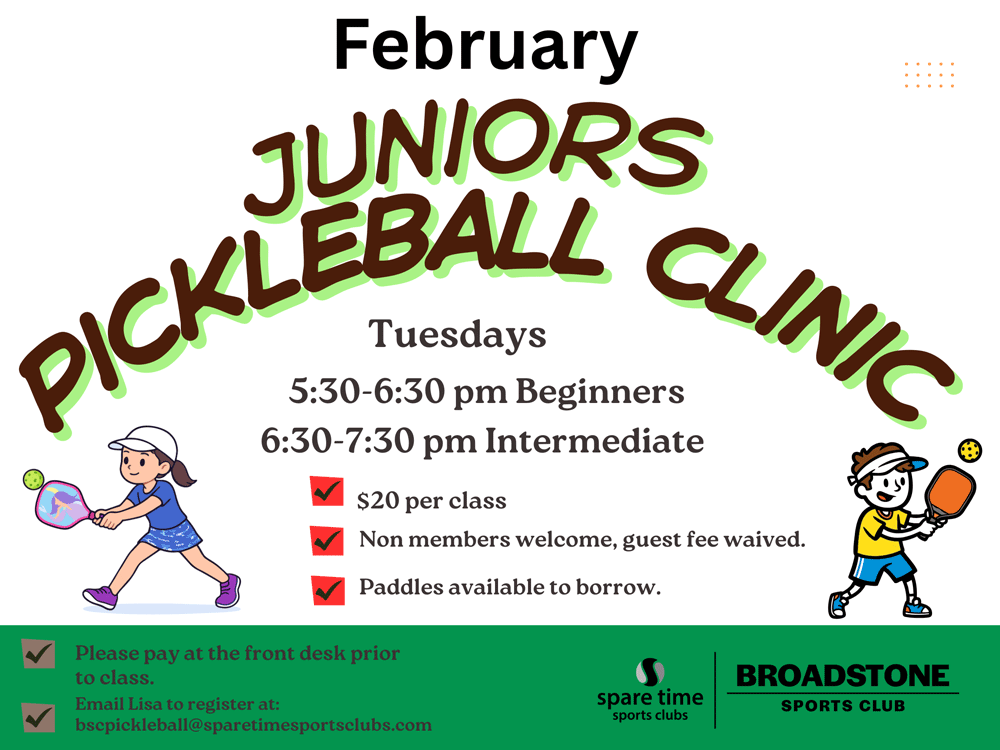 February

JUNIORS PICKLEBALL CLINIC

Tuesdays

5:30-6:30 pm Beginners
6:30-7:30 pm Intermediate

$20 per class

Non members welcome, guest fee waived.

Paddles available to borrow.

Please pay at the front desk prior to class.

Email Lisa to register at: bscpickleball@sparetimesportsclubs.com

spare time sports clubs

BROADSTONE SPORTS CLUB